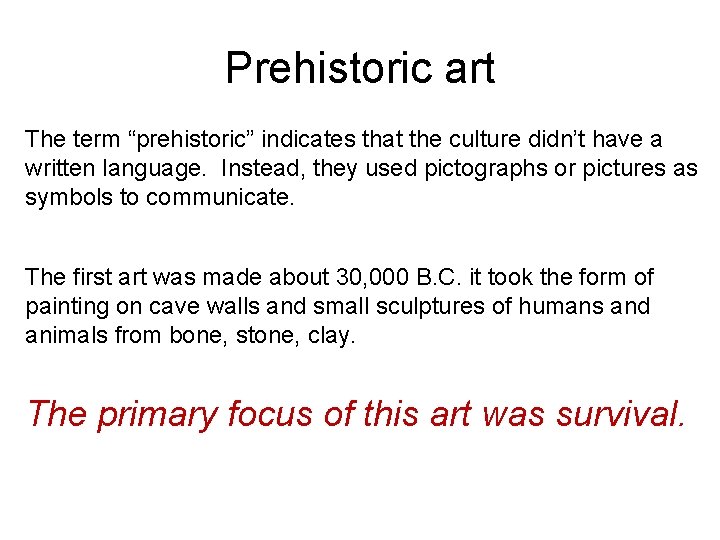 Prehistoric art

The term “prehistoric” indicates that the culture didn’t have a written language.  Instead, they used pictographs or pictures as symbols to communicate.

The first art was made about 30,000 B.C. it took the form of painting on cave walls and small sculptures of humans and animals from bone, stone, clay.

The primary focus of this art was survival.